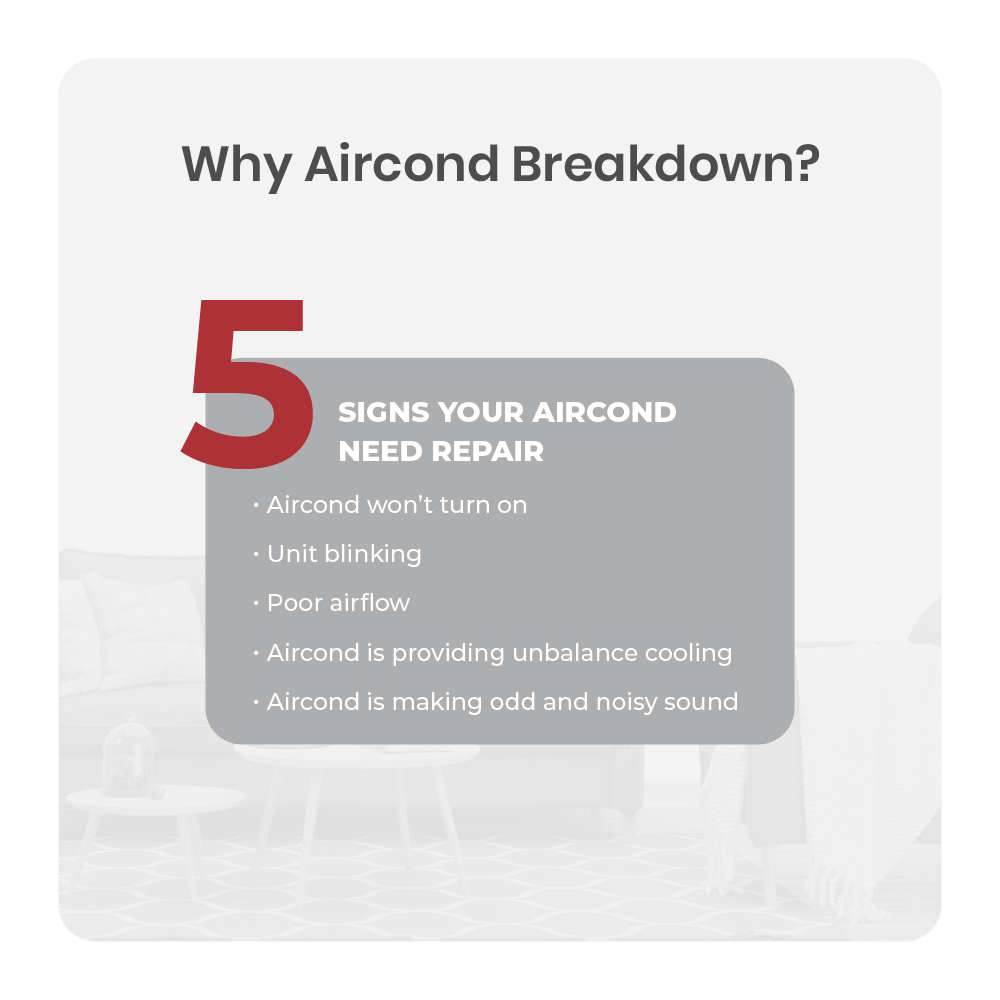 Why Aircond Breakdown?

5 SIGNS YOUR AIRCOND NEED REPAIR

• Aircond won't turn on
• Unit blinking
• Poor airflow
• Aircond is providing unbalance cooling
• Aircond is making odd and noisy sound